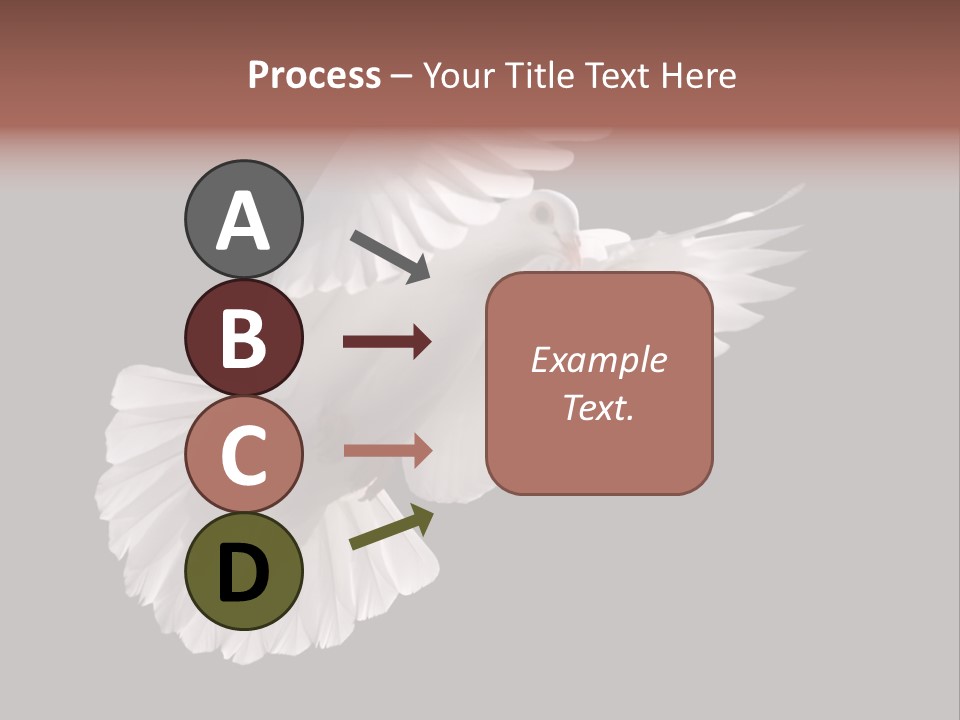 Process – Your Title Text Here

A

B

C

D

Example Text.